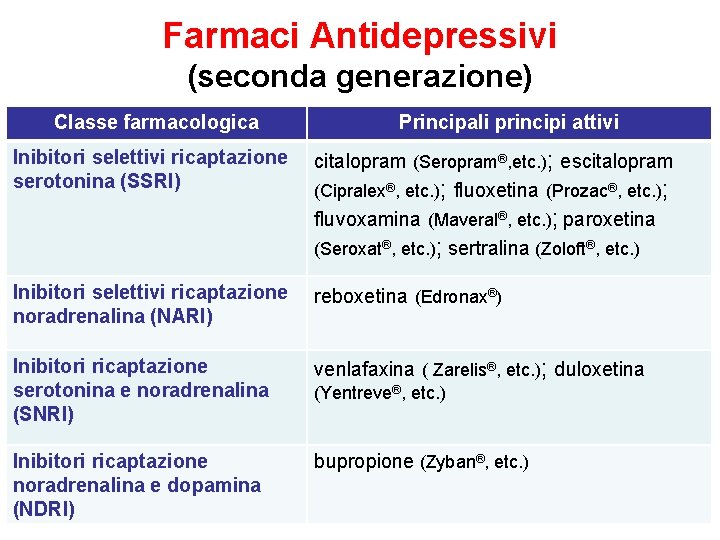 Farmaci Antidepressivi
(seconda generazione)

| Classe farmacologica | Principali principi attivi |
|---|---|
| Inibitori selettivi ricaptazione serotonina (SSRI) | citalopram (Seropram®,etc.); escitalopram (Cipralex®, etc.); fluoxetina (Prozac®, etc.); fluvoxamina (Maveral®, etc.); paroxetina (Seroxat®, etc.); sertralina (Zoloft®, etc.) |
| Inibitori selettivi ricaptazione noradrenalina (NARI) | reboxetina (Edronax®) |
| Inibitori ricaptazione serotonina e noradrenalina (SNRI) | venlafaxina ( Zarelis®, etc.); duloxetina (Yentreve®, etc.) |
| Inibitori ricaptazione noradrenalina e dopamina (NDRI) | bupropione (Zyban®, etc.) |